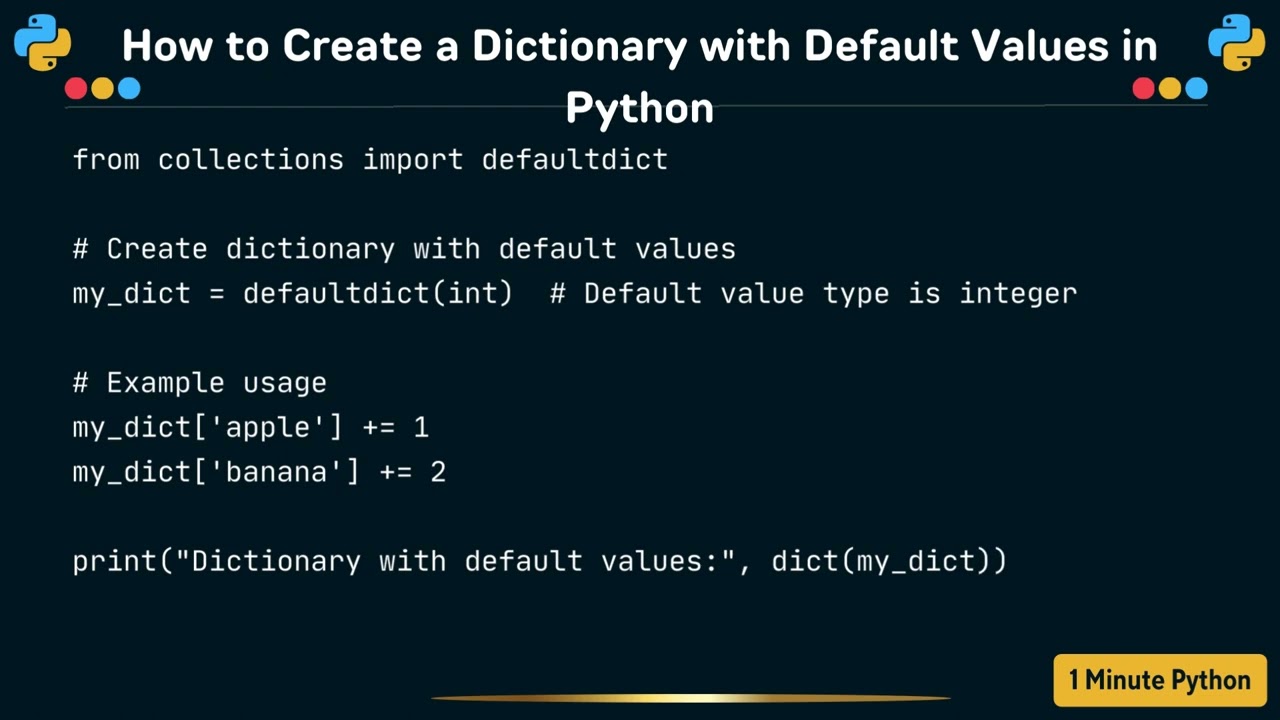 How to Create a Dictionary with Default Values in Python

from collections import defaultdict

# Create dictionary with default values
my_dict = defaultdict(int)  # Default value type is integer

# Example usage
my_dict['apple'] += 1
my_dict['banana'] += 2

print("Dictionary with default values:", dict(my_dict))

1 Minute Python